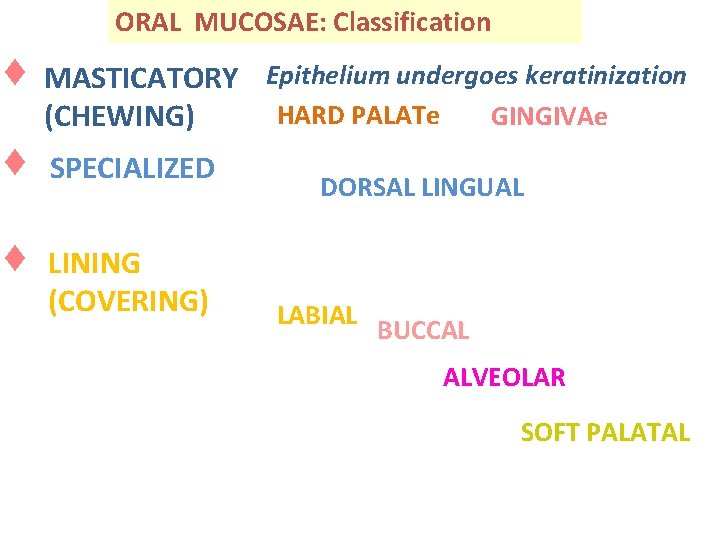 ORAL MUCOSAE: Classification

♦ MASTICATORY (CHEWING)

Epithelium undergoes keratinization

HARD PALATe GINGIVAe

♦ SPECIALIZED

DORSAL LINGUAL

♦ LINING (COVERING)

LABIAL

BUCCAL

ALVEOLAR

SOFT PALATAL